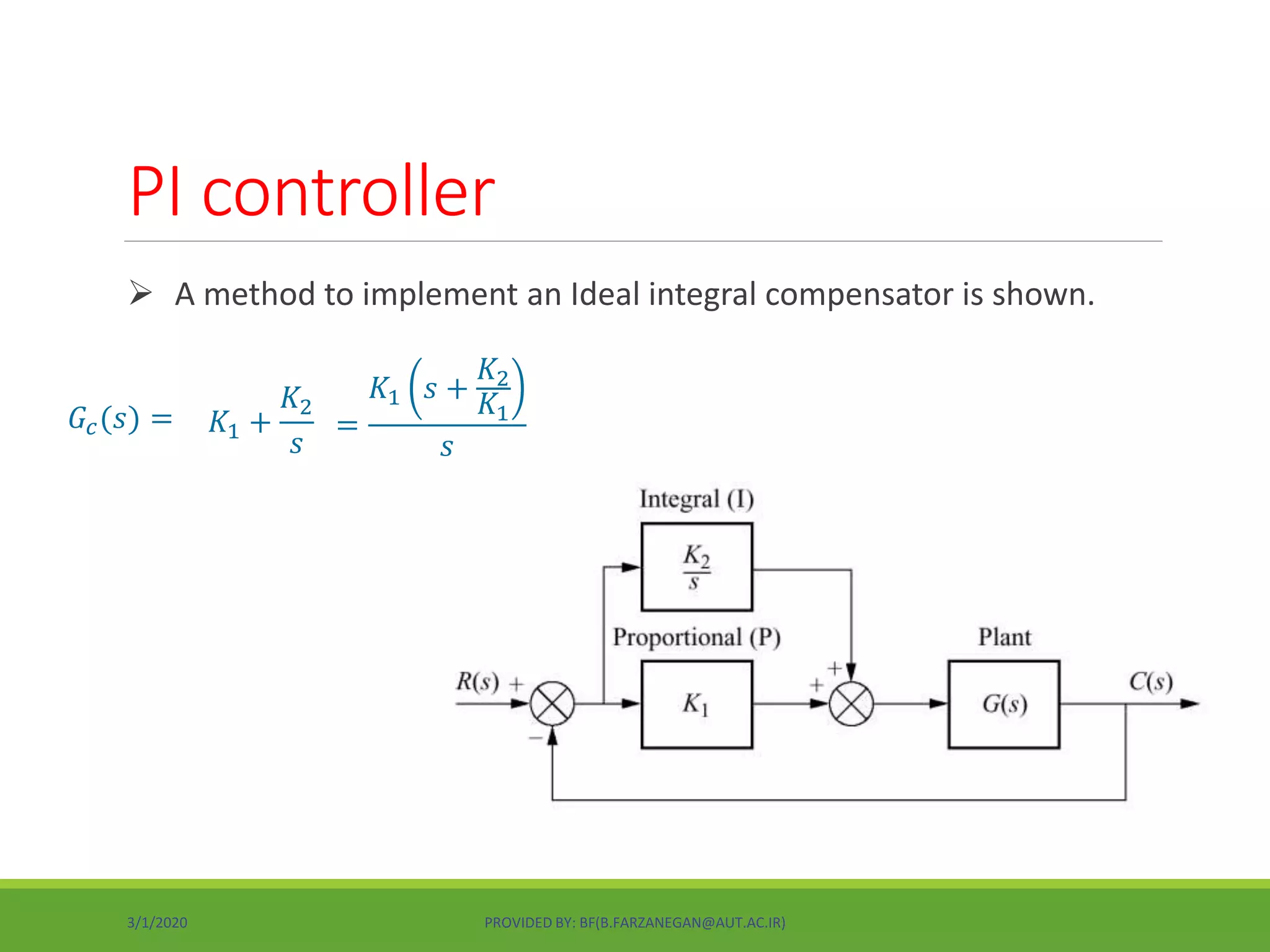 PI controller

➢ A method to implement an Ideal integral compensator is shown.

$G_c(s) = K_1 + \frac{K_2}{s} = \frac{K_1\left(s + \frac{K_2}{K_1}\right)}{s}$

Integral (I)

$\frac{K_2}{s}$

Proportional (P)

Plant

$R(s)$ +

−

$K_1$

+

+

$G(s)$

$C(s)$

3/1/2020

PROVIDED BY: BF(B.FARZANEGAN@AUT.AC.IR)